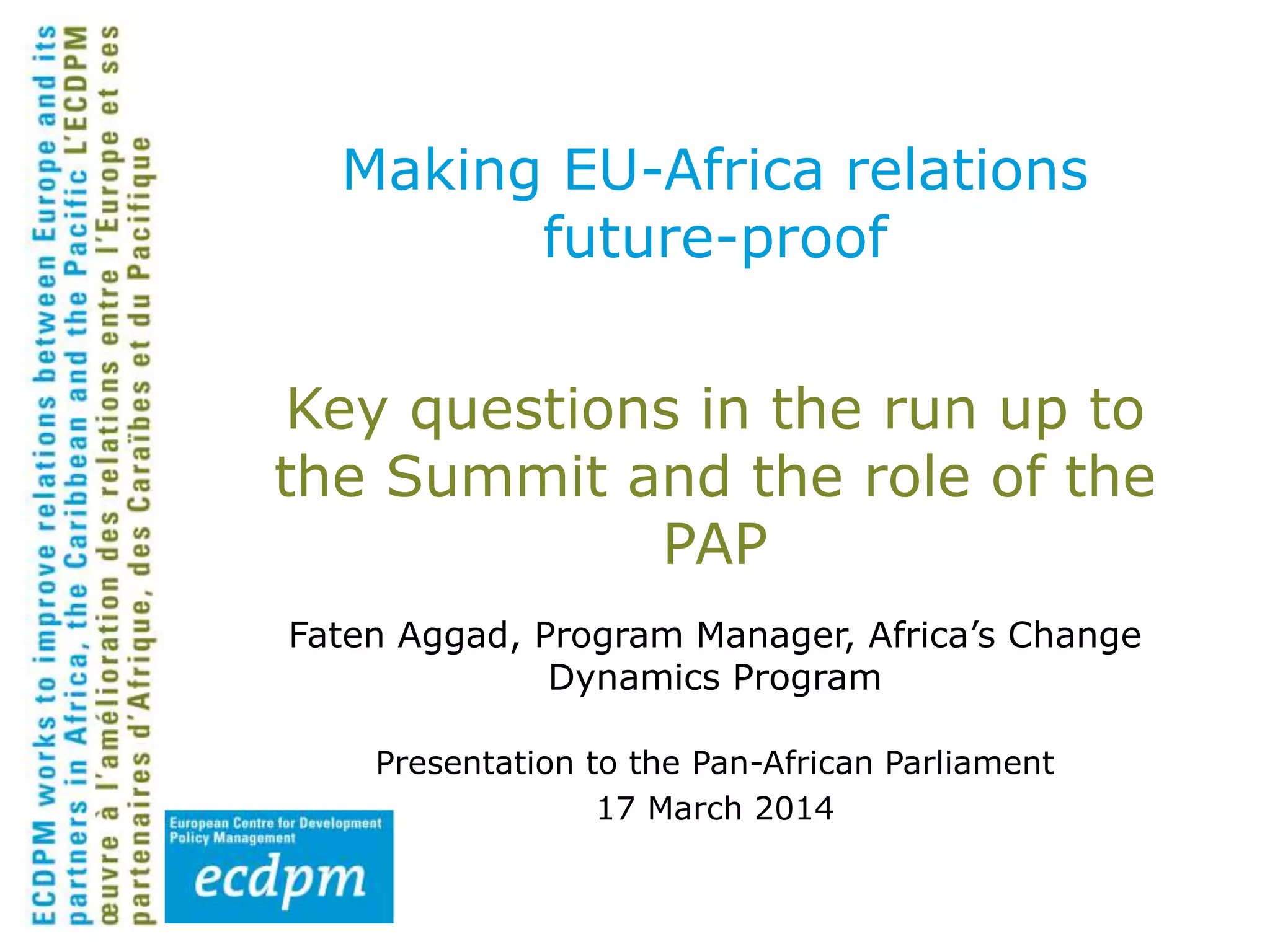 ECDPM works to improve relations between Europe and its partners in Africa, the Caribbean and the Pacific L'ECDPM œuvre à l'amélioration des relations entre l'Europe et ses partenaires d'Afrique, des Caraïbes et du Pacifique

Making EU-Africa relations future-proof

Key questions in the run up to the Summit and the role of the PAP

Faten Aggad, Program Manager, Africa's Change Dynamics Program

Presentation to the Pan-African Parliament
17 March 2014

European Centre for Development Policy Management
ecdpm